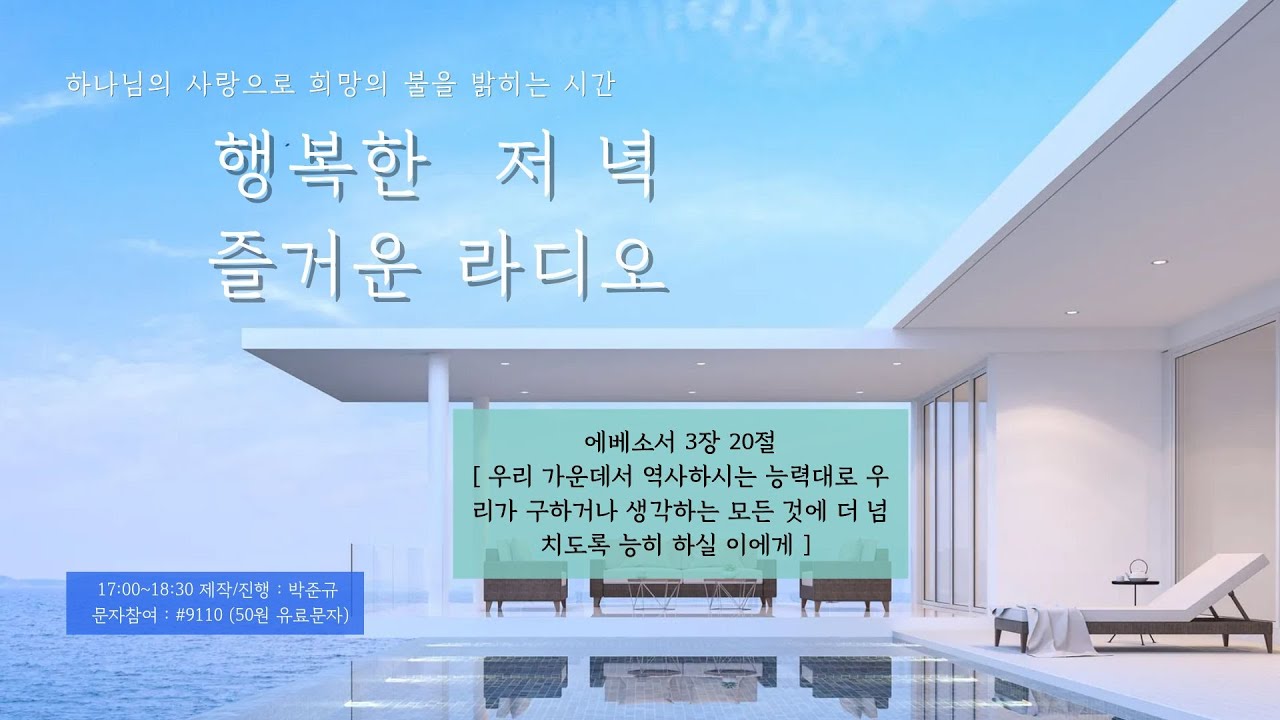 하나님의 사랑으로 희망의 불을 밝히는 시간

행복한 저녁
즐거운 라디오

에베소서 3장 20절
[ 우리 가운데서 역사하시는 능력대로 우리가 구하거나 생각하는 모든 것에 더 넘치도록 능히 하실 이에게 ]

17:00~18:30 제작/진행 : 박준규
문자참여 : #9110 (50원 유료문자)